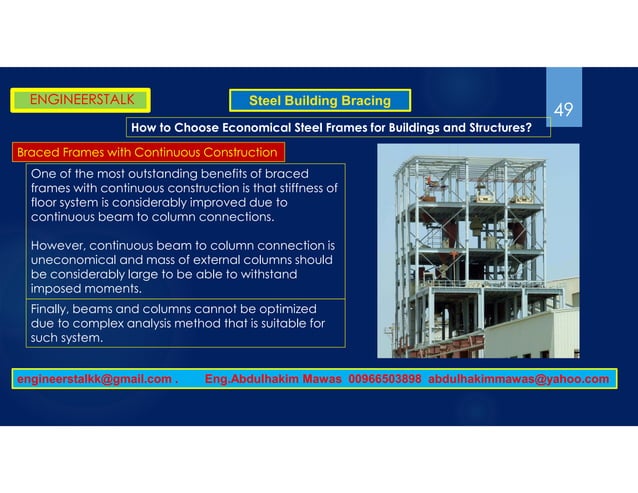 ENGINEERSTALK

Steel Building Bracing

49

How to Choose Economical Steel Frames for Buildings and Structures?

Braced Frames with Continuous Construction

One of the most outstanding benefits of braced frames with continuous construction is that stiffness of floor system is considerably improved due to continuous beam to column connections.

However, continuous beam to column connection is uneconomical and mass of external columns should be considerably large to be able to withstand imposed moments.

Finally, beams and columns cannot be optimized due to complex analysis method that is suitable for such system.

engineerstalkk@gmail.com . Eng.Abdulhakim Mawas 00966503898 abdulhakimmawas@yahoo.com